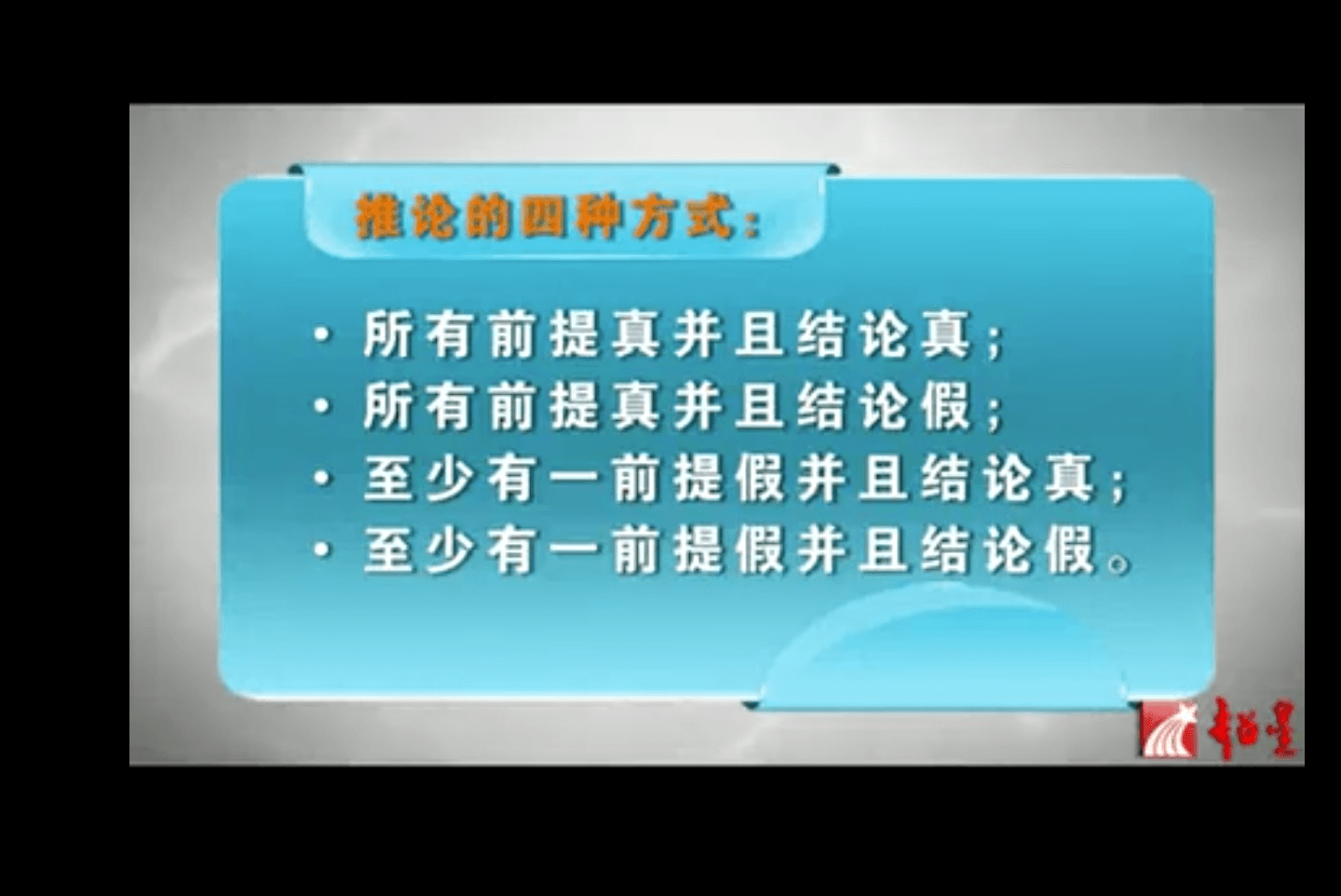 推论的四种方式：

• 所有前提真并且结论真；
• 所有前提真并且结论假；
• 至少有一前提假并且结论真；
• 至少有一前提假并且结论假。

超星